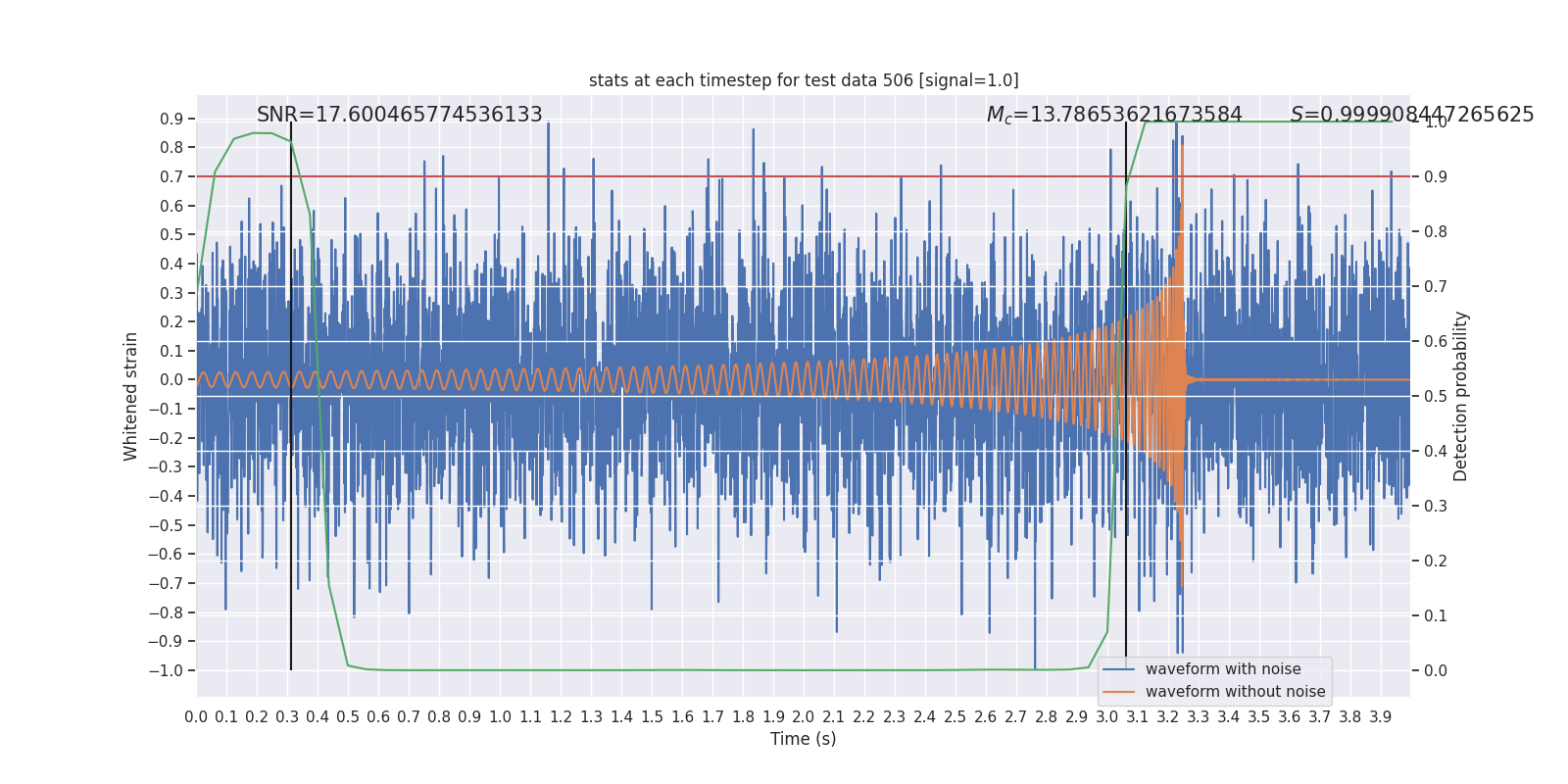 stats at each timestep for test data 506 [signal=1.0]

SNR=17.600465774536133

$M_c$=13.78653621673584

$S$=0.999908447265625

Whitened strain

0.9
0.8
0.7
0.6
0.5
0.4
0.3
0.2
0.1
0.0
−0.1
−0.2
−0.3
−0.4
−0.5
−0.6
−0.7
−0.8
−0.9
−1.0

Detection probability

1.0
0.9
0.8
0.7
0.6
0.5
0.4
0.3
0.2
0.1
0.0

waveform with noise
waveform without noise

0.0 0.1 0.2 0.3 0.4 0.5 0.6 0.7 0.8 0.9 1.0 1.1 1.2 1.3 1.4 1.5 1.6 1.7 1.8 1.9 2.0 2.1 2.2 2.3 2.4 2.5 2.6 2.7 2.8 2.9 3.0 3.1 3.2 3.3 3.4 3.5 3.6 3.7 3.8 3.9

Time (s)